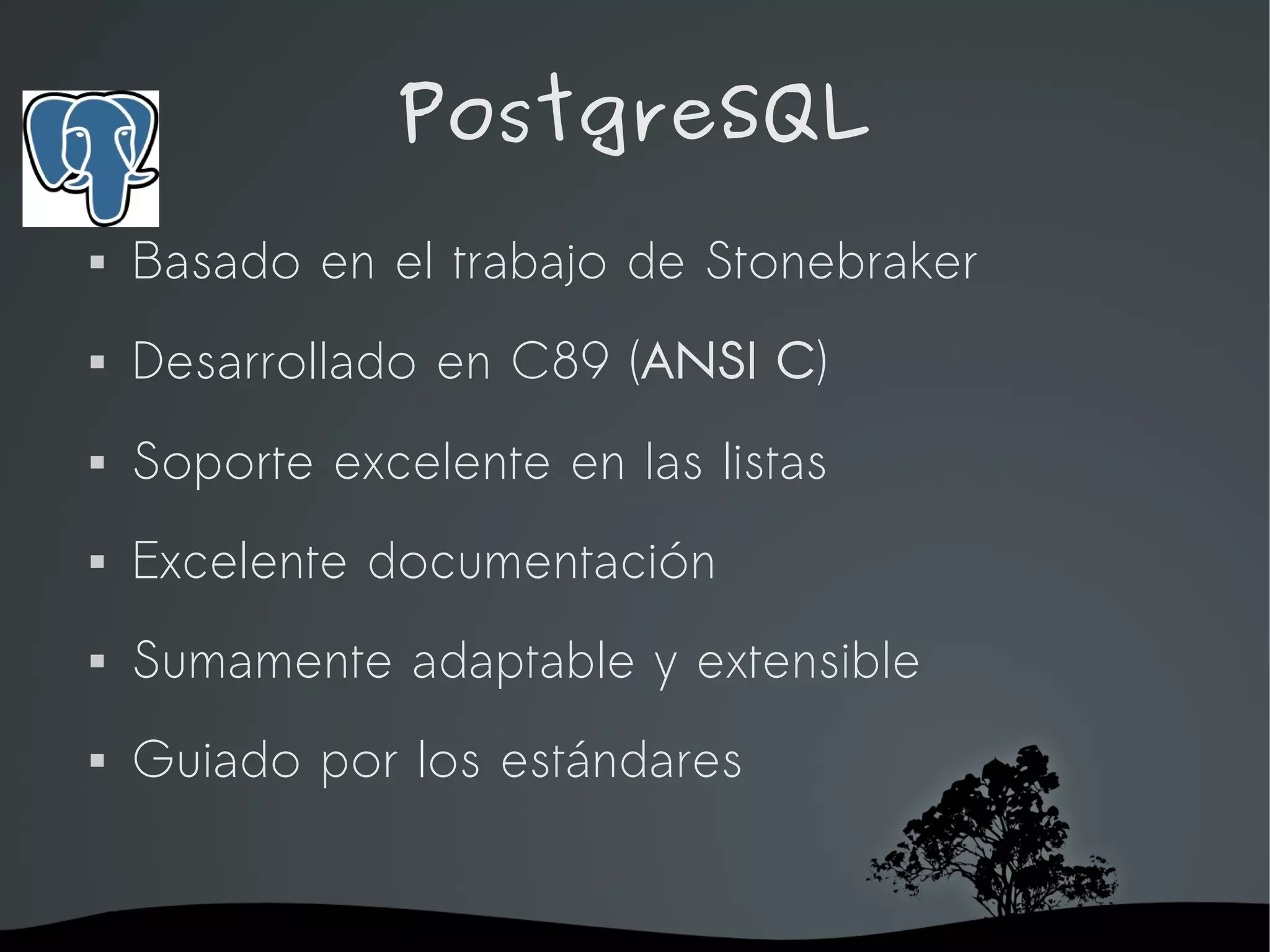 PostgreSQL

▪ Basado en el trabajo de Stonebraker
▪ Desarrollado en C89 (ANSI C)
▪ Soporte excelente en las listas
▪ Excelente documentación
▪ Sumamente adaptable y extensible
▪ Guiado por los estándares